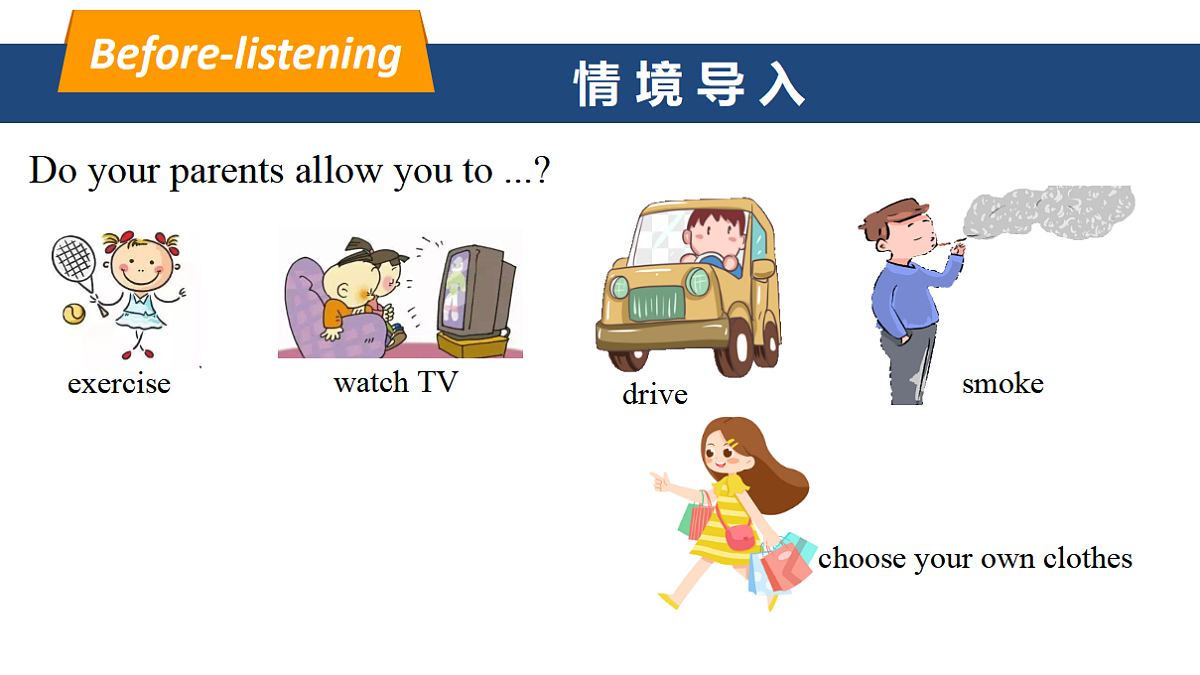 Before-listening

情境导入

Do your parents allow you to ...?

exercise

watch TV

drive

smoke

choose your own clothes